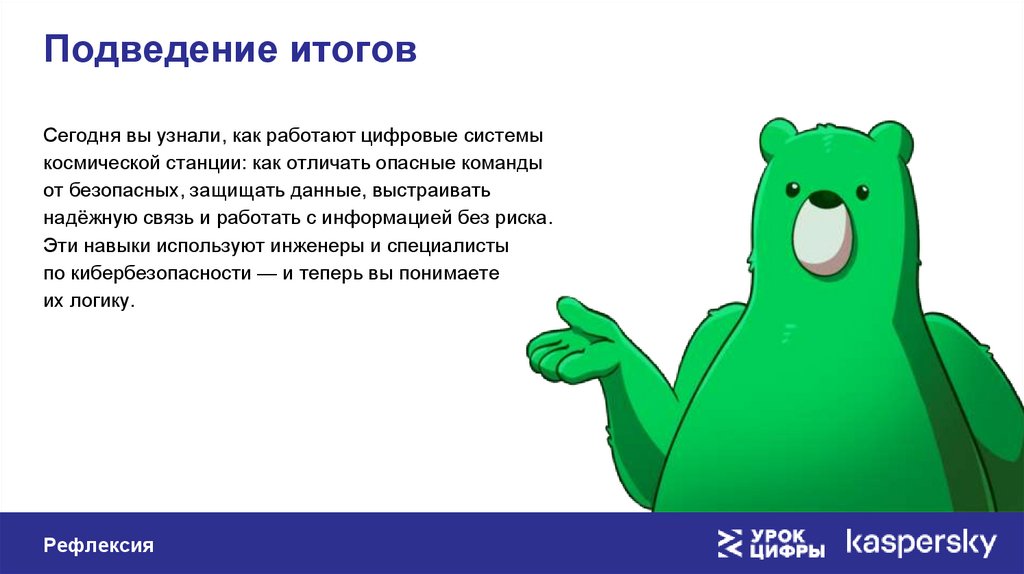 Подведение итогов

Сегодня вы узнали, как работают цифровые системы космической станции: как отличать опасные команды от безопасных, защищать данные, выстраивать надёжную связь и работать с информацией без риска. Эти навыки используют инженеры и специалисты по кибербезопасности — и теперь вы понимаете их логику.

Рефлексия

УРОК ЦИФРЫ

kaspersky